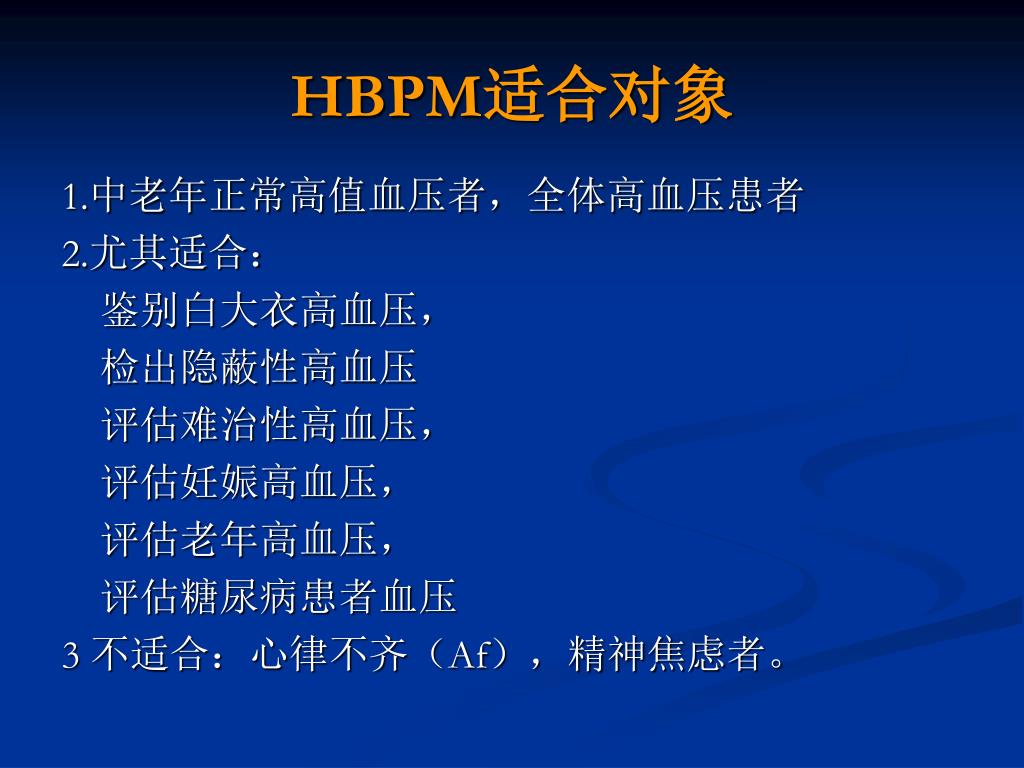 HBPM适合对象

1.中老年正常高值血压者，全体高血压患者
2.尤其适合：
鉴别白大衣高血压，
检出隐蔽性高血压
评估难治性高血压，
评估妊娠高血压，
评估老年高血压，
评估糖尿病患者血压
3 不适合：心律不齐（Af），精神焦虑者。